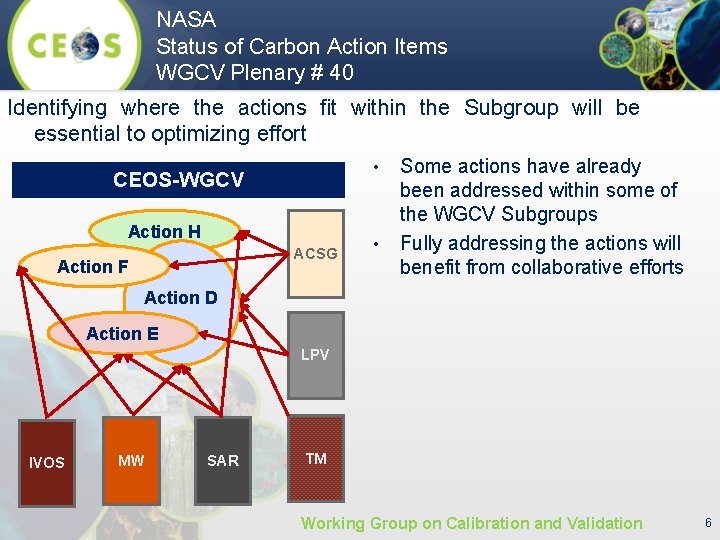 CEOS

NASA
Status of Carbon Action Items
WGCV Plenary # 40

Identifying where the actions fit within the Subgroup will be essential to optimizing effort

CEOS-WGCV

Action H
Action F
Action D
Action E
ACSG
LPV
IVOS
MW
SAR
TM

• Some actions have already been addressed within some of the WGCV Subgroups
• Fully addressing the actions will benefit from collaborative efforts

Working Group on Calibration and Validation

6